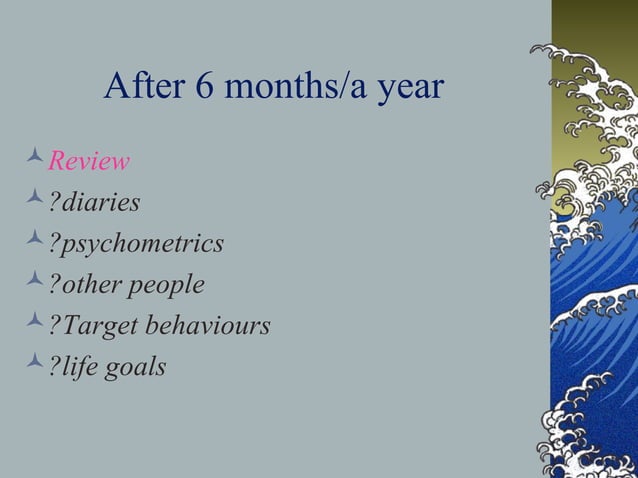 After 6 months/a year

Review
?diaries
?psychometrics
?other people
?Target behaviours
?life goals